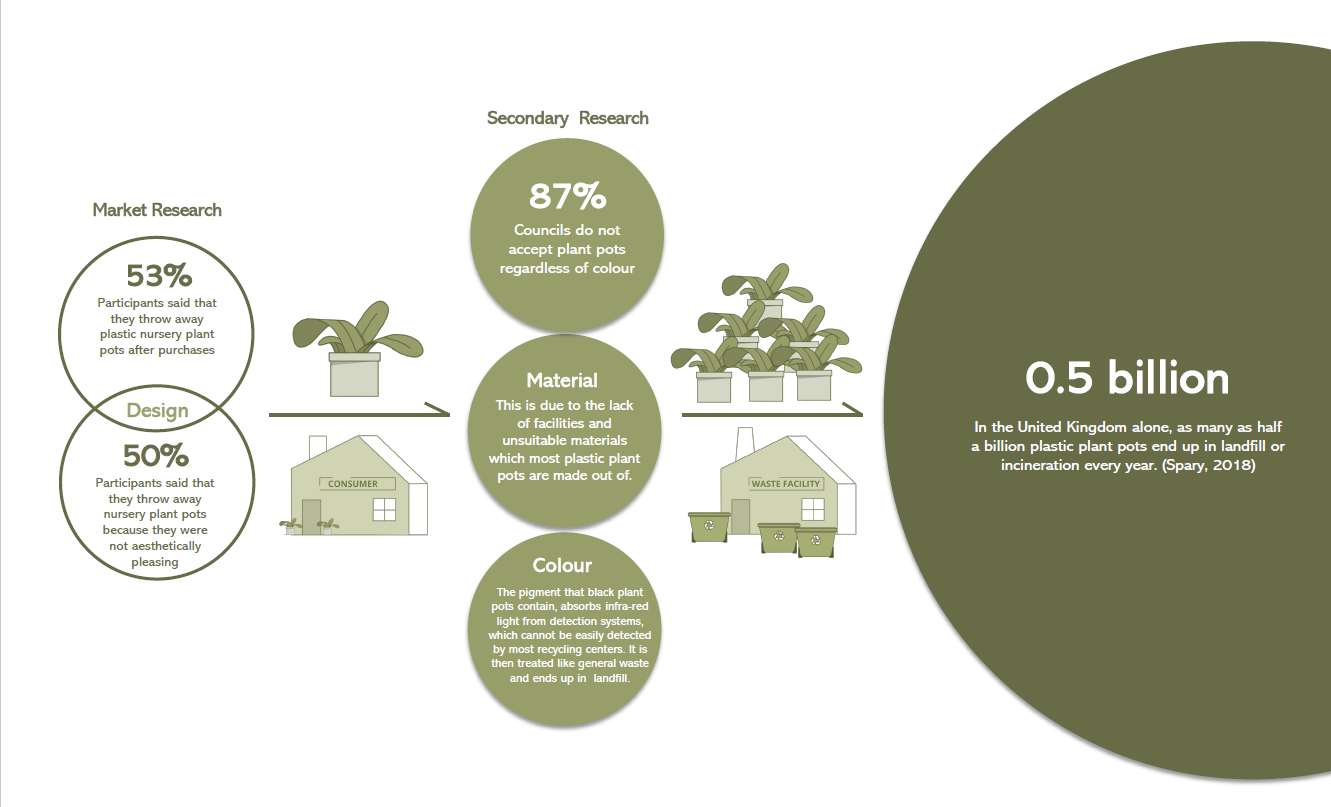 Market Research

53%
Participants said that they throw away plastic nursery plant pots after purchases

Design

50%
Participants said that they throw away nursery plant pots because they were not aesthetically pleasing

CONSUMER

Secondary Research

87%
Councils do not accept plant pots regardless of colour

Material
This is due to the lack of facilities and unsuitable materials which most plastic plant pots are made out of.

Colour
The pigment that black plant pots contain, absorbs infra-red light from detection systems, which cannot be easily detected by most recycling centers. It is then treated like general waste and ends up in landfill.

WASTE FACILITY

0.5 billion
In the United Kingdom alone, as many as half a billion plastic plant pots end up in landfill or incineration every year. (Spary, 2018)